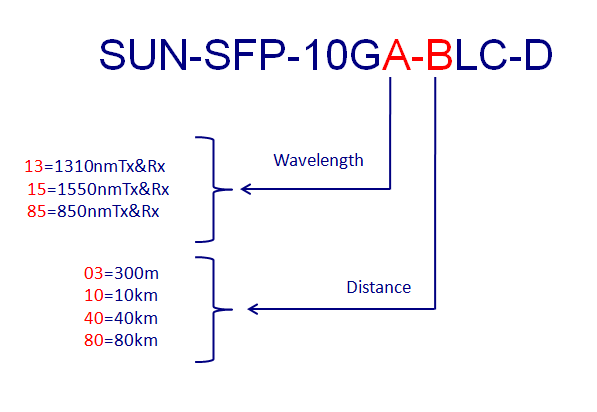 SUN-SFP-10GA-BLC-D

Wavelength

13=1310nmTx&Rx
15=1550nmTx&Rx
85=850nmTx&Rx

Distance

03=300m
10=10km
40=40km
80=80km